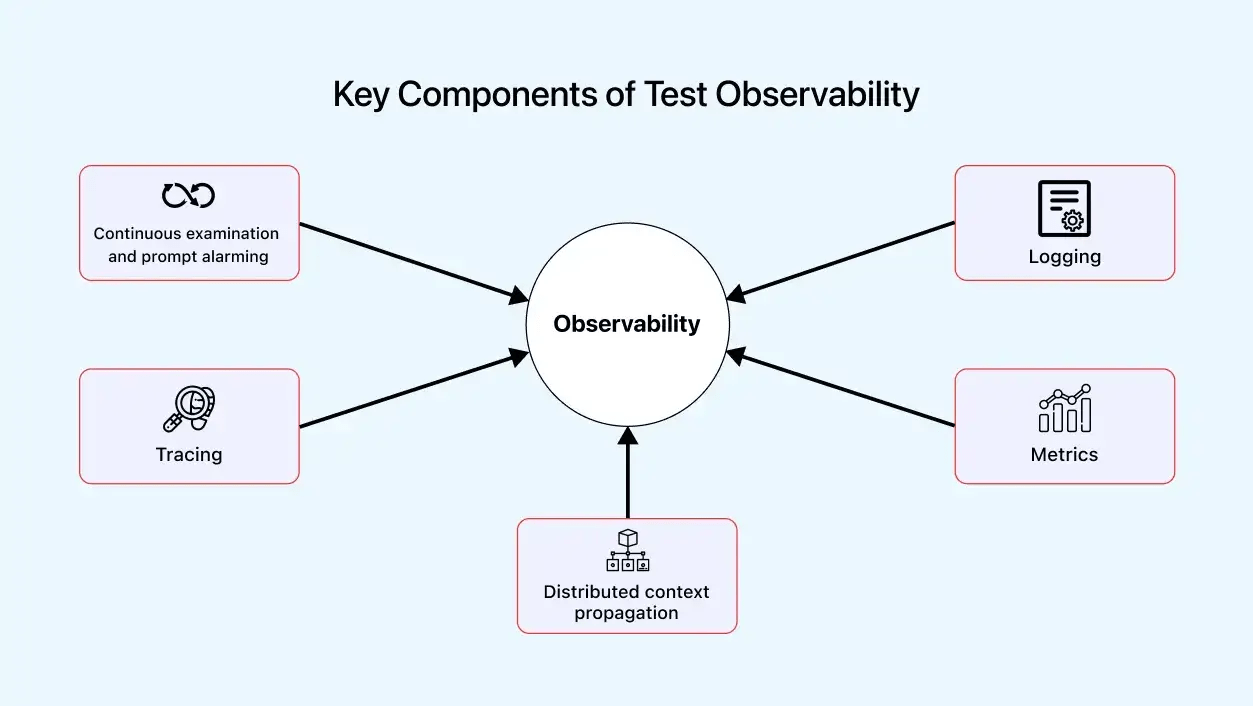 Key Components of Test Observability

Continuous examination and prompt alarming

Logging

Observability

Tracing

Metrics

Distributed context propagation